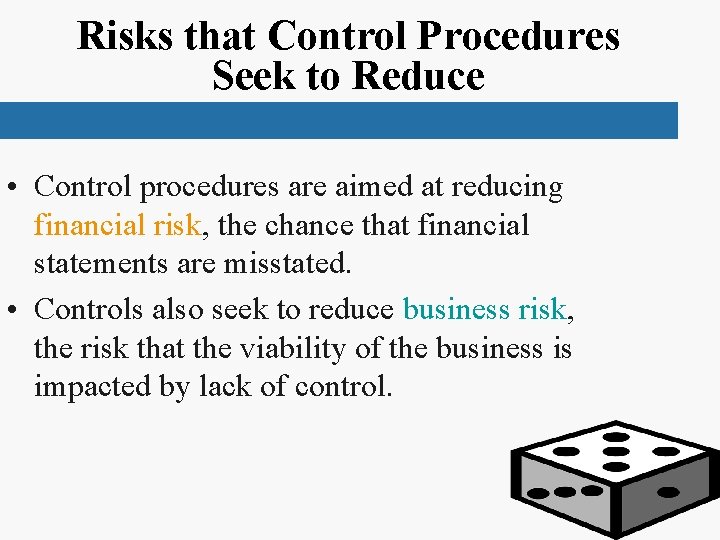 Risks that Control Procedures Seek to Reduce

• Control procedures are aimed at reducing financial risk, the chance that financial statements are misstated.

• Controls also seek to reduce business risk, the risk that the viability of the business is impacted by lack of control.